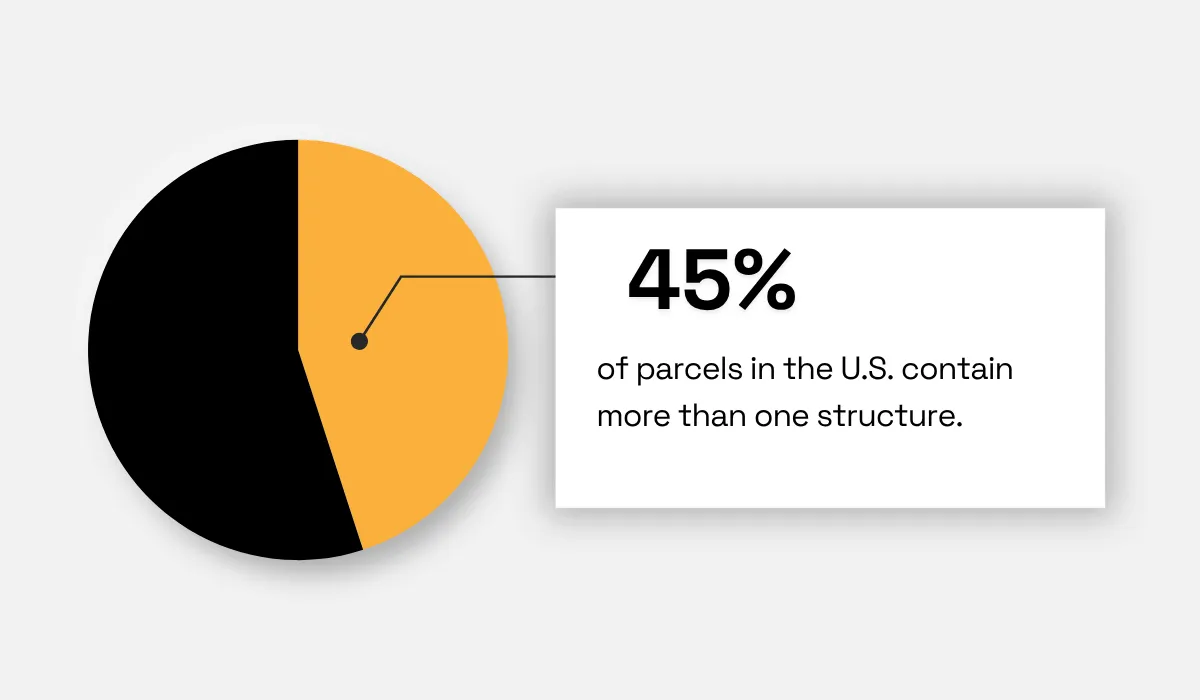 45%

of parcels in the U.S. contain more than one structure.